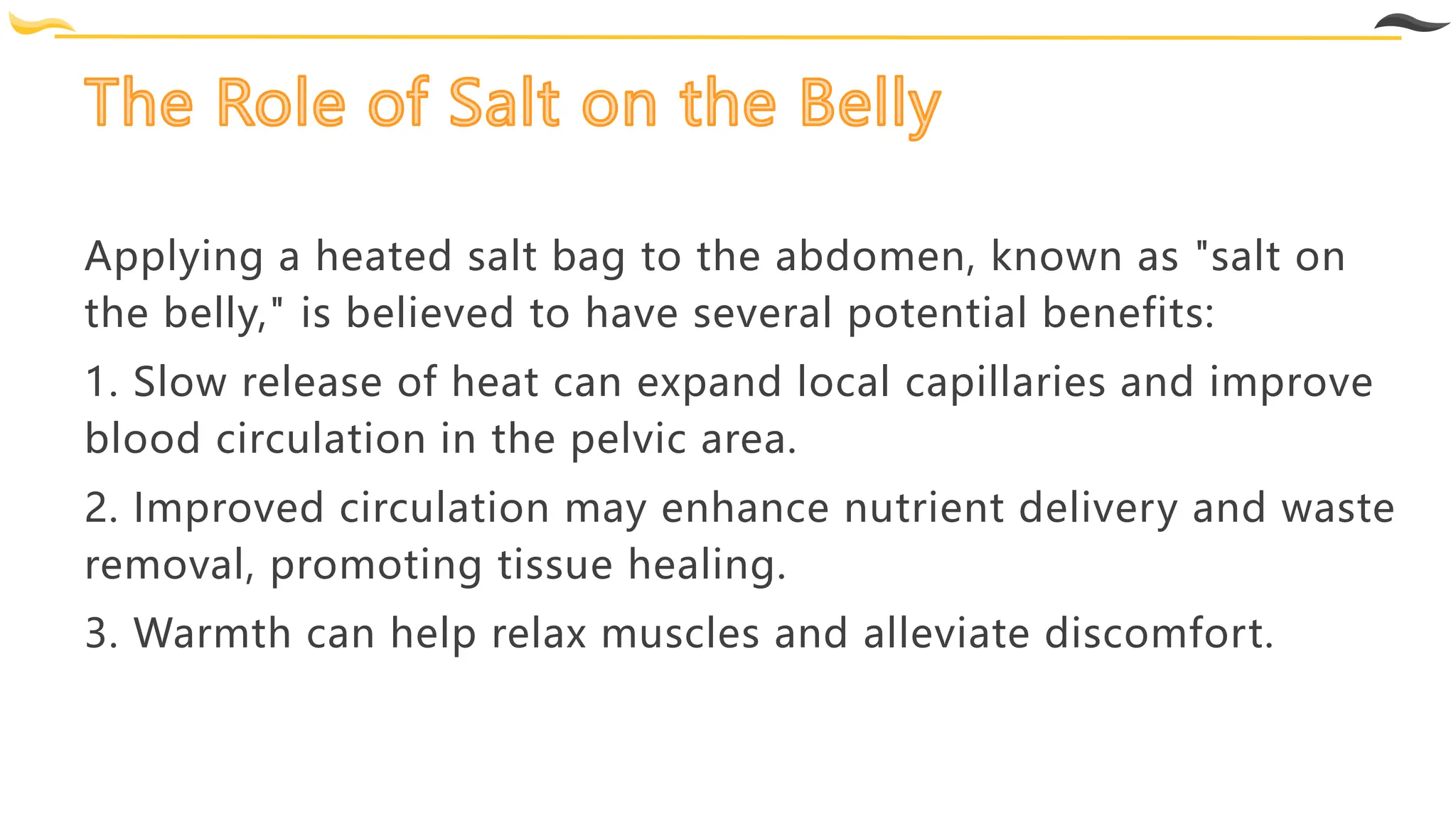 The Role of Salt on the Belly

Applying a heated salt bag to the abdomen, known as "salt on the belly," is believed to have several potential benefits:

1. Slow release of heat can expand local capillaries and improve blood circulation in the pelvic area.

2. Improved circulation may enhance nutrient delivery and waste removal, promoting tissue healing.

3. Warmth can help relax muscles and alleviate discomfort.